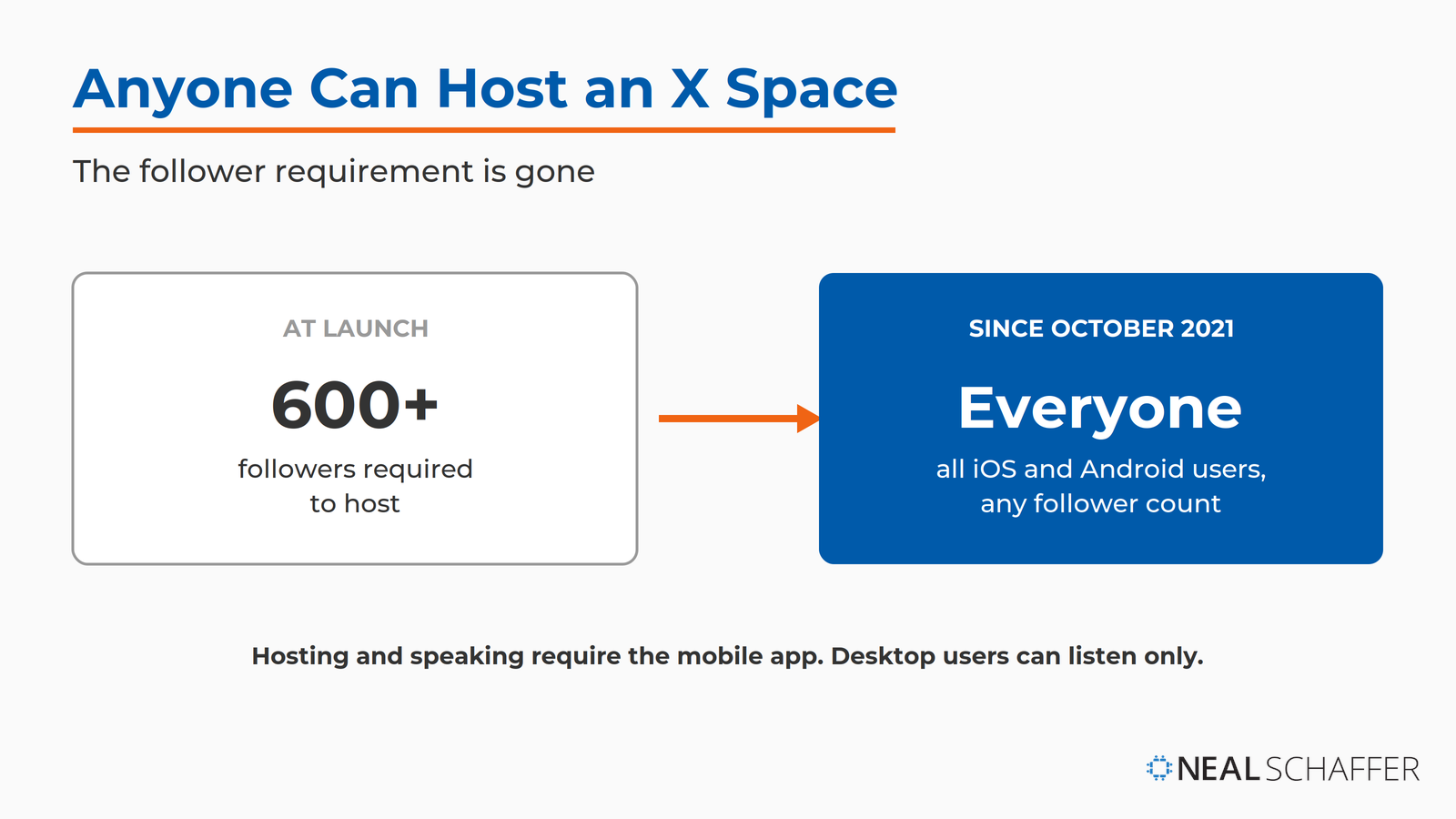 Anyone Can Host an X Space

The follower requirement is gone

AT LAUNCH

600+

followers required to host

SINCE OCTOBER 2021

Everyone

all iOS and Android users, any follower count

Hosting and speaking require the mobile app. Desktop users can listen only.

NEAL SCHAFFER